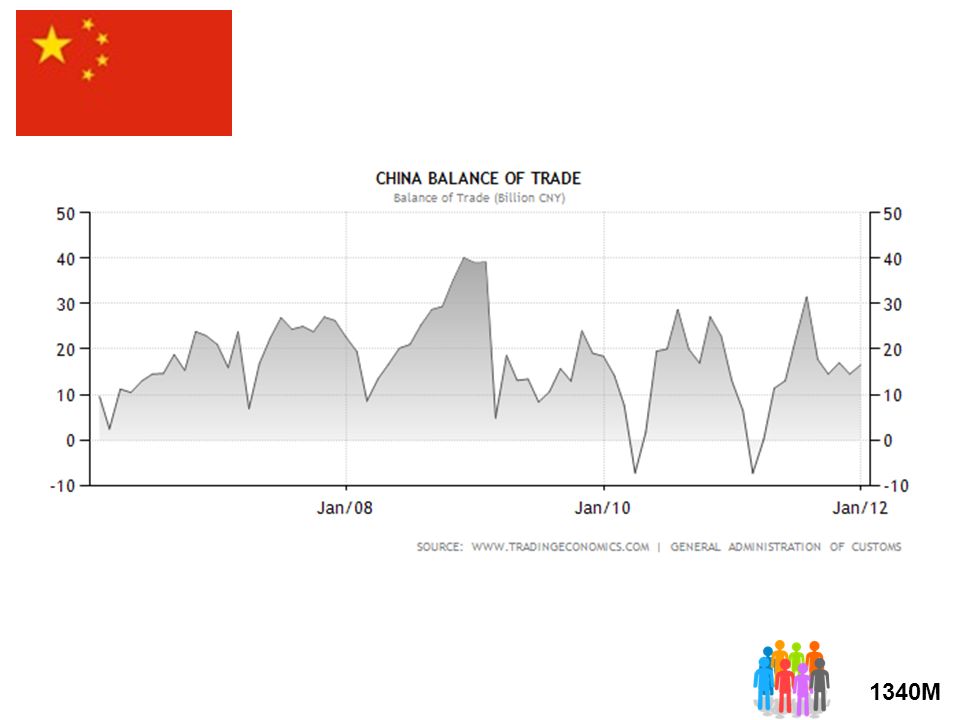 CHINA BALANCE OF TRADE
Balance of Trade (Billion CNY)

50 40 30 20 10 0 -10

50 40 30 20 10 0 -10

Jan/08 Jan/10 Jan/12

SOURCE: WWW.TRADINGECONOMICS.COM | GENERAL ADMINISTRATION OF CUSTOMS

1340M